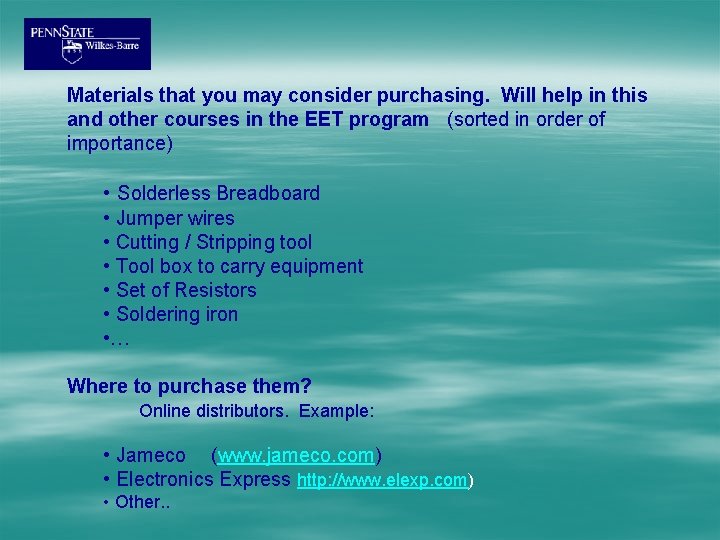 PENNSTATE
Wilkes-Barre

Materials that you may consider purchasing. Will help in this and other courses in the EET program (sorted in order of importance)

• Solderless Breadboard
• Jumper wires
• Cutting / Stripping tool
• Tool box to carry equipment
• Set of Resistors
• Soldering iron
•…

Where to purchase them?
Online distributors. Example:

• Jameco (www.jameco.com)
• Electronics Express http://www.elexp.com)
• Other..